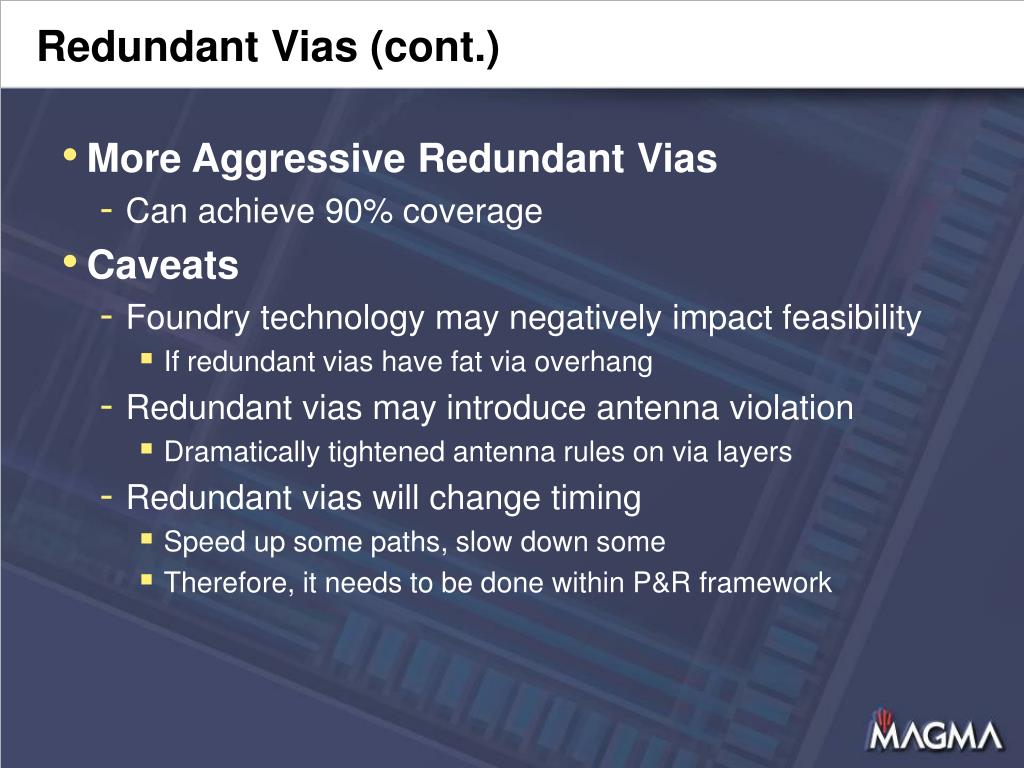 Redundant Vias (cont.)

• More Aggressive Redundant Vias
- Can achieve 90% coverage

• Caveats
- Foundry technology may negatively impact feasibility
▪ If redundant vias have fat via overhang
- Redundant vias may introduce antenna violation
▪ Dramatically tightened antenna rules on via layers
- Redundant vias will change timing
▪ Speed up some paths, slow down some
▪ Therefore, it needs to be done within P&R framework

MAGMA